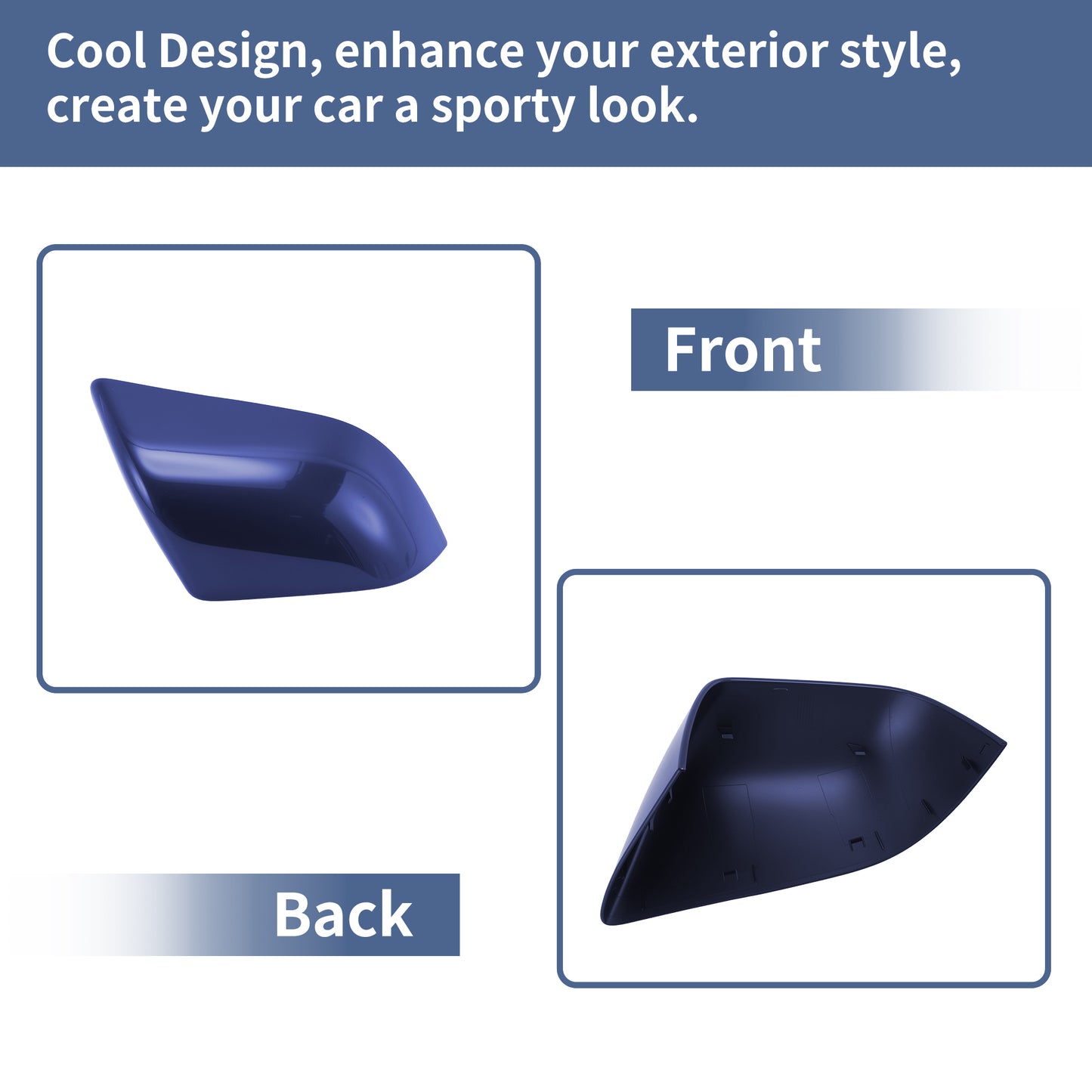 Cool Design, enhance your exterior style, create your car a sporty look.

Front

Back